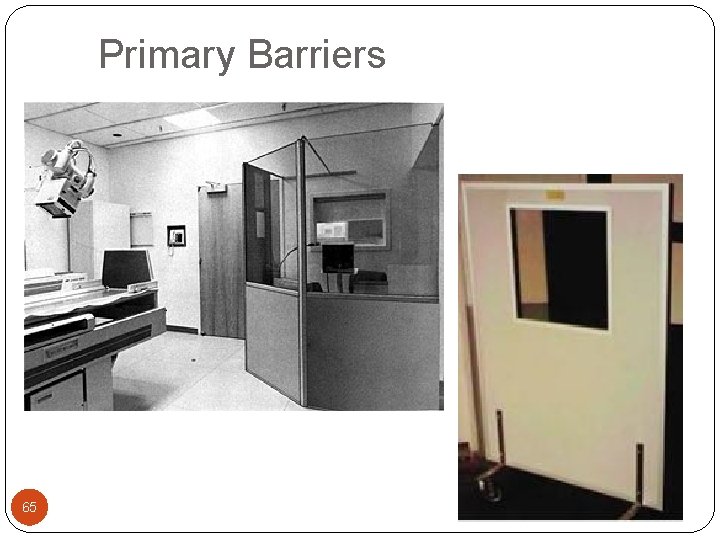 Primary Barriers

65